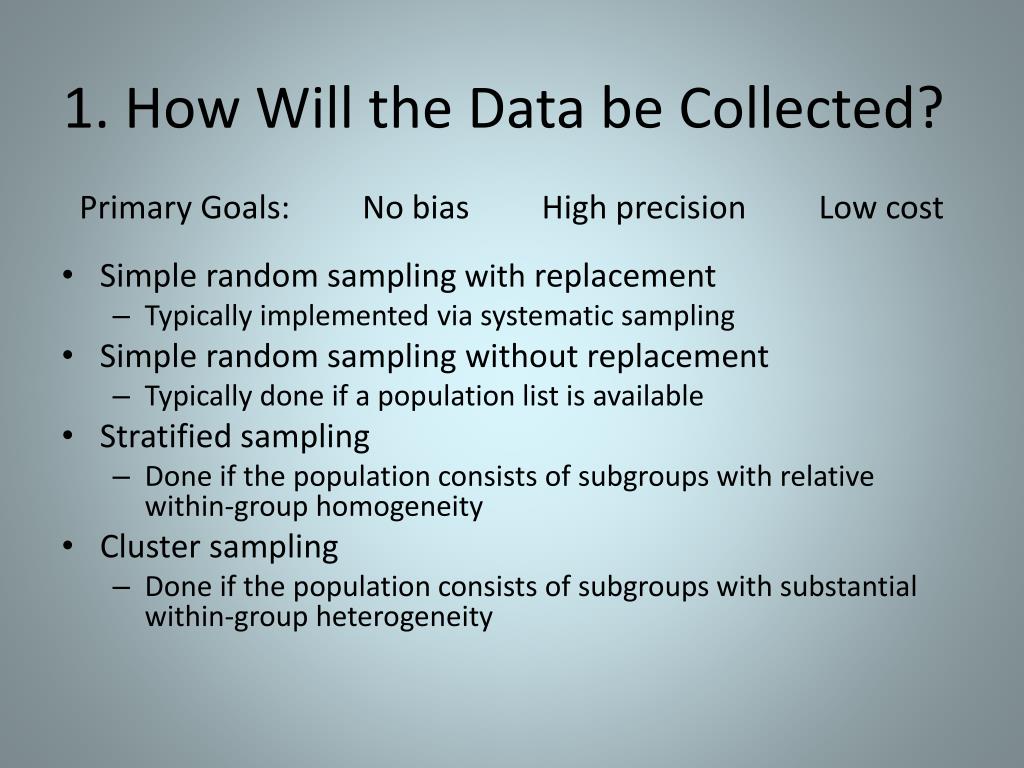 1. How Will the Data be Collected?

Primary Goals: No bias High precision Low cost

• Simple random sampling with replacement
– Typically implemented via systematic sampling
• Simple random sampling without replacement
– Typically done if a population list is available
• Stratified sampling
– Done if the population consists of subgroups with relative within-group homogeneity
• Cluster sampling
– Done if the population consists of subgroups with substantial within-group heterogeneity